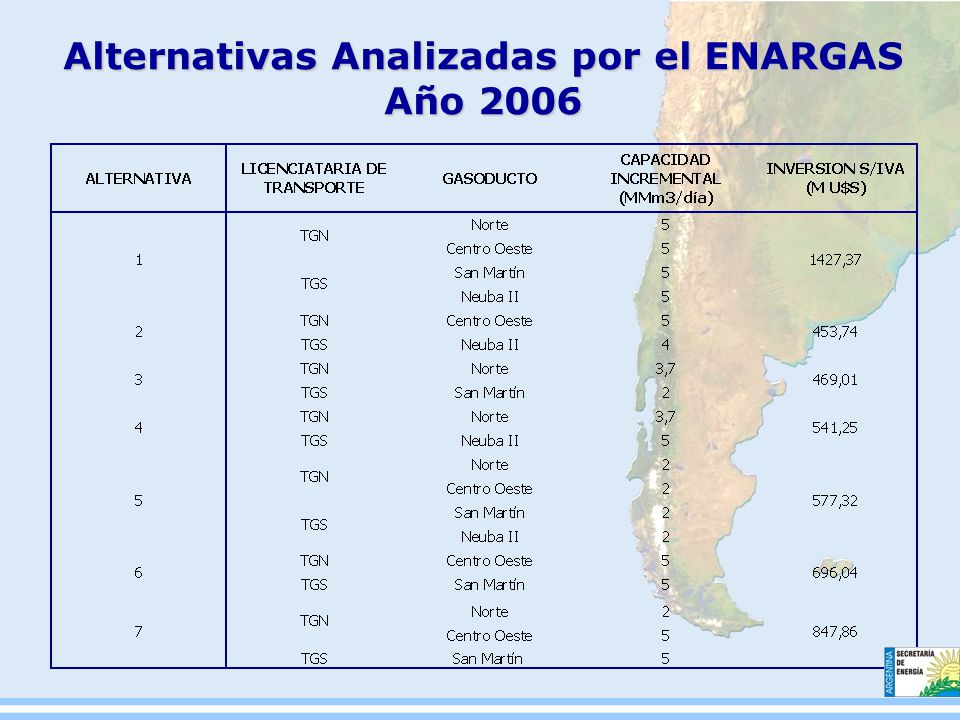 Alternativas Analizadas por el ENARGAS
Año 2006

| ALTERNATIVA | LICENCIATARIA DE TRANSPORTE | GASODUCTO | CAPACIDAD INCREMENTAL (MMm3/día) | INVERSION S/IVA (M U$S) |
|---|---|---|---|---|
| 1 | TGN | Norte | 5 | 1427,37 |
| | | Centro Oeste | 5 | |
| | TGS | San Martín | 5 | |
| | | Neuba II | 5 | |
| 2 | TGN | Centro Oeste | 5 | 453,74 |
| | TGS | Neuba II | 4 | |
| 3 | TGN | Norte | 3,7 | 469,01 |
| | TGS | San Martín | 2 | |
| 4 | TGN | Norte | 3,7 | 541,25 |
| | TGS | Neuba II | 5 | |
| 5 | TGN | Norte | 2 | 577,32 |
| | | Centro Oeste | 2 | |
| | TGS | San Martín | 2 | |
| | | Neuba II | 2 | |
| 6 | TGN | Centro Oeste | 5 | 696,04 |
| | TGS | San Martín | 5 | |
| 7 | TGN | Norte | 2 | 847,86 |
| | | Centro Oeste | 5 | |
| | TGS | San Martín | 5 | |

ARGENTINA SECRETARÍA DE ENERGÍA